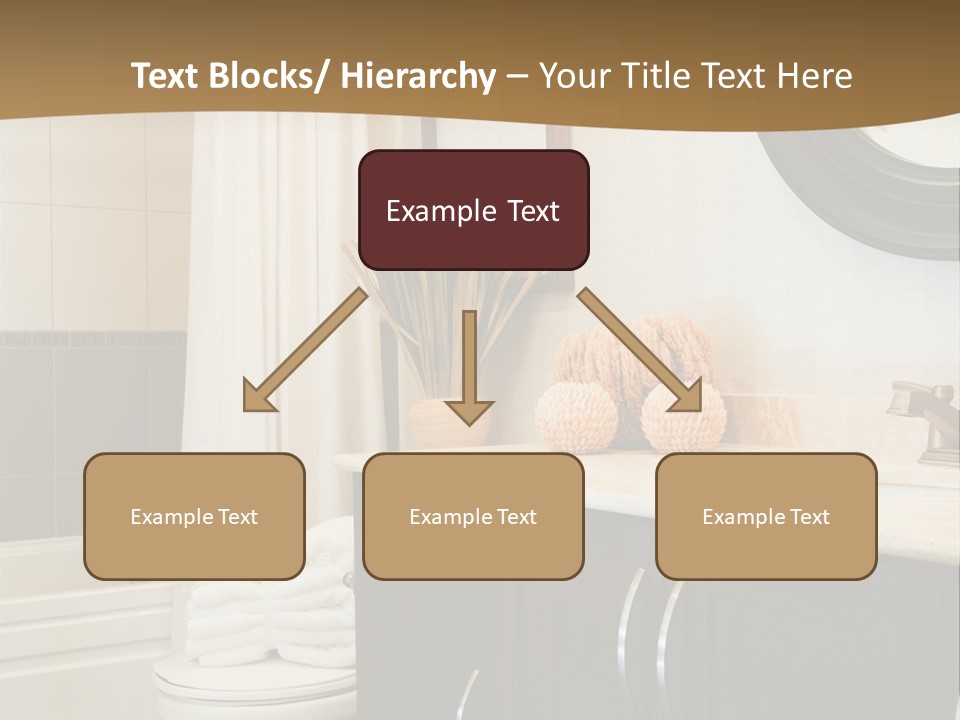 Text Blocks/ Hierarchy – Your Title Text Here

Example Text

Example Text

Example Text

Example Text